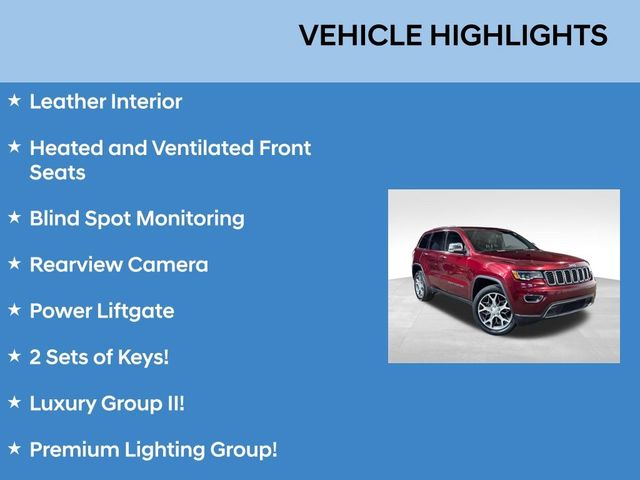 VEHICLE HIGHLIGHTS

★ Leather Interior

★ Heated and Ventilated Front Seats

★ Blind Spot Monitoring

★ Rearview Camera

★ Power Liftgate

★ 2 Sets of Keys!

★ Luxury Group II!

★ Premium Lighting Group!